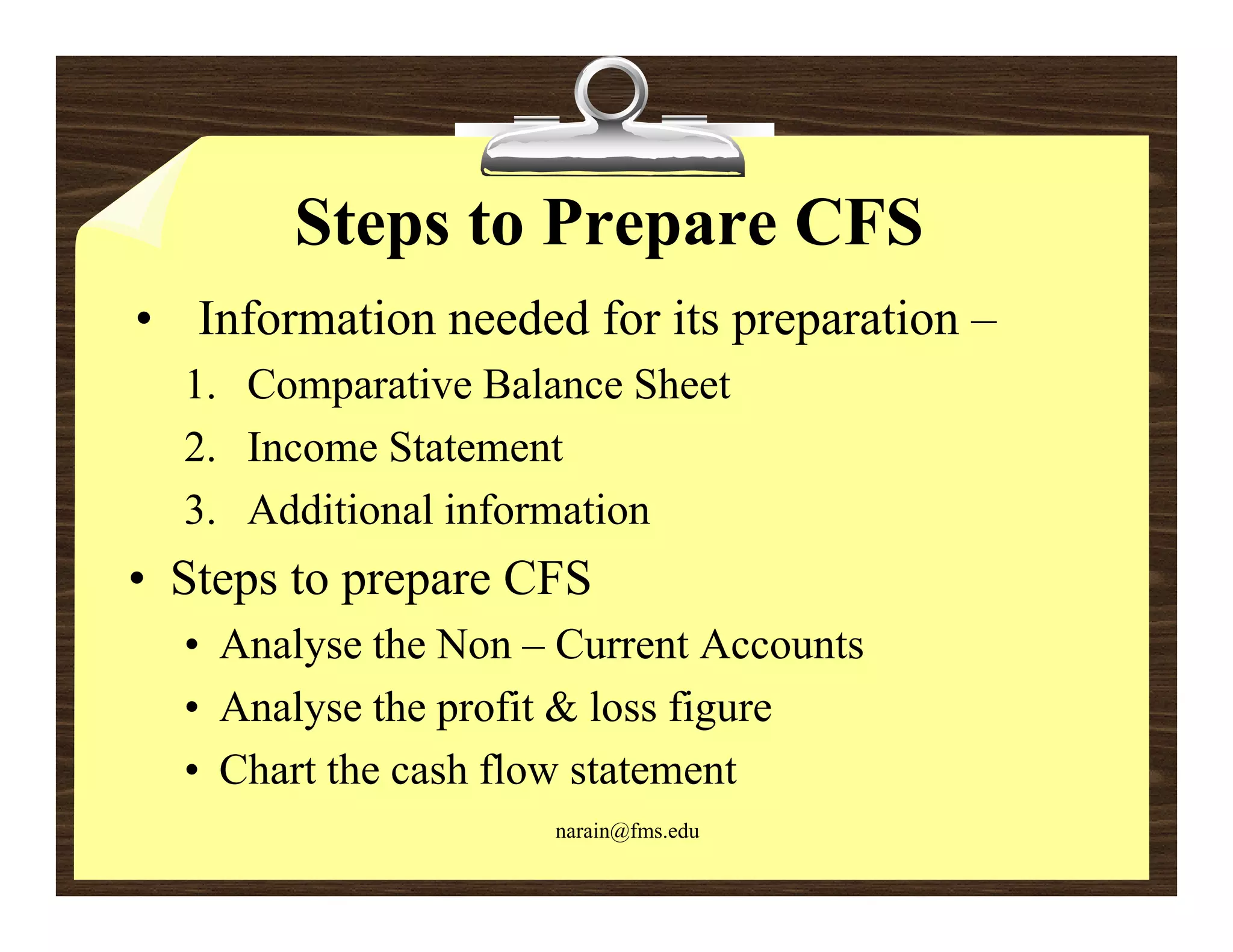 Steps to Prepare CFS

• Information needed for its preparation –

1. Comparative Balance Sheet
2. Income Statement
3. Additional information

• Steps to prepare CFS

• Analyse the Non – Current Accounts
• Analyse the profit & loss figure
• Chart the cash flow statement

narain@fms.edu